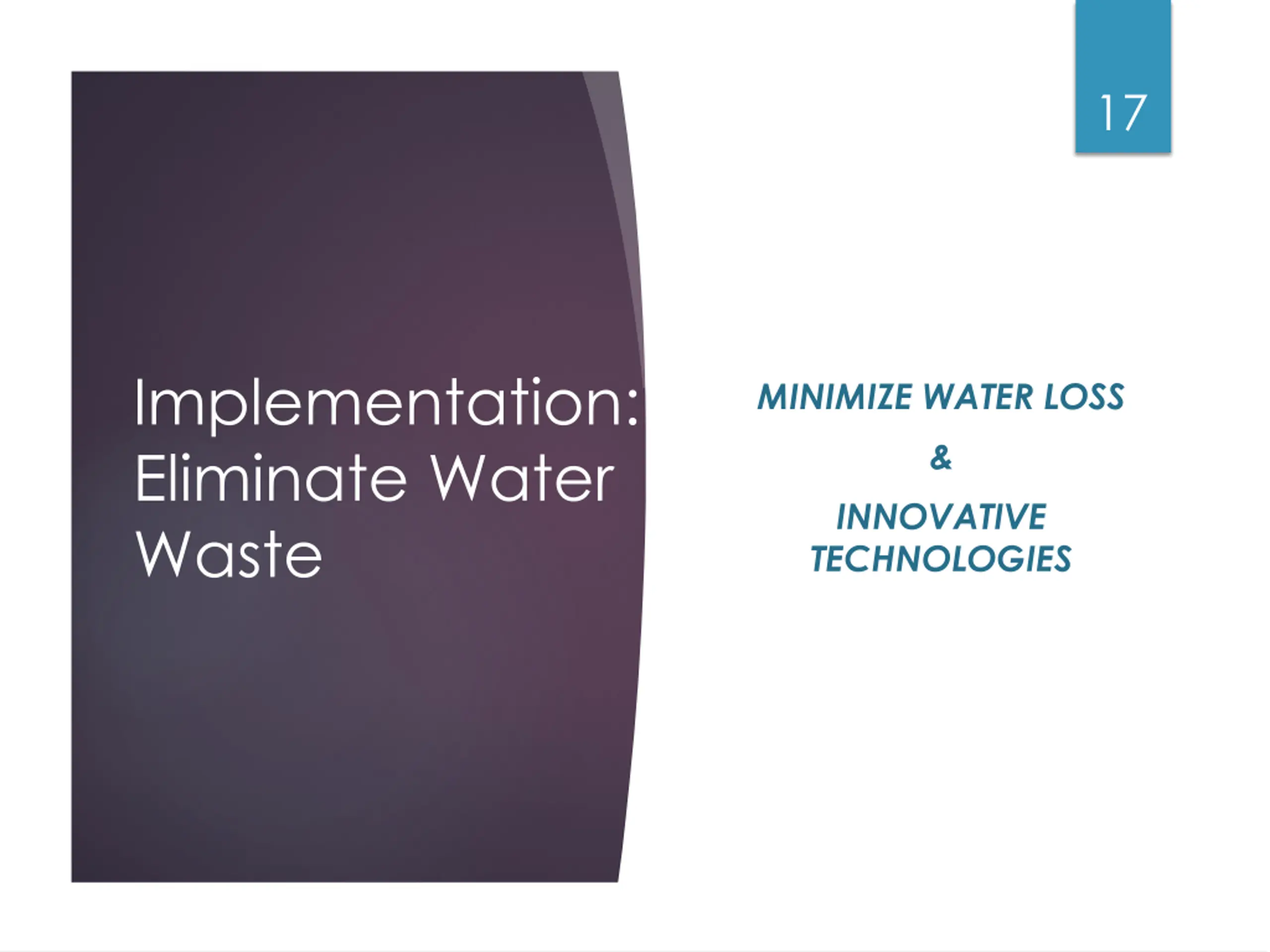 17

Implementation: Eliminate Water Waste

MINIMIZE WATER LOSS

&

INNOVATIVE TECHNOLOGIES